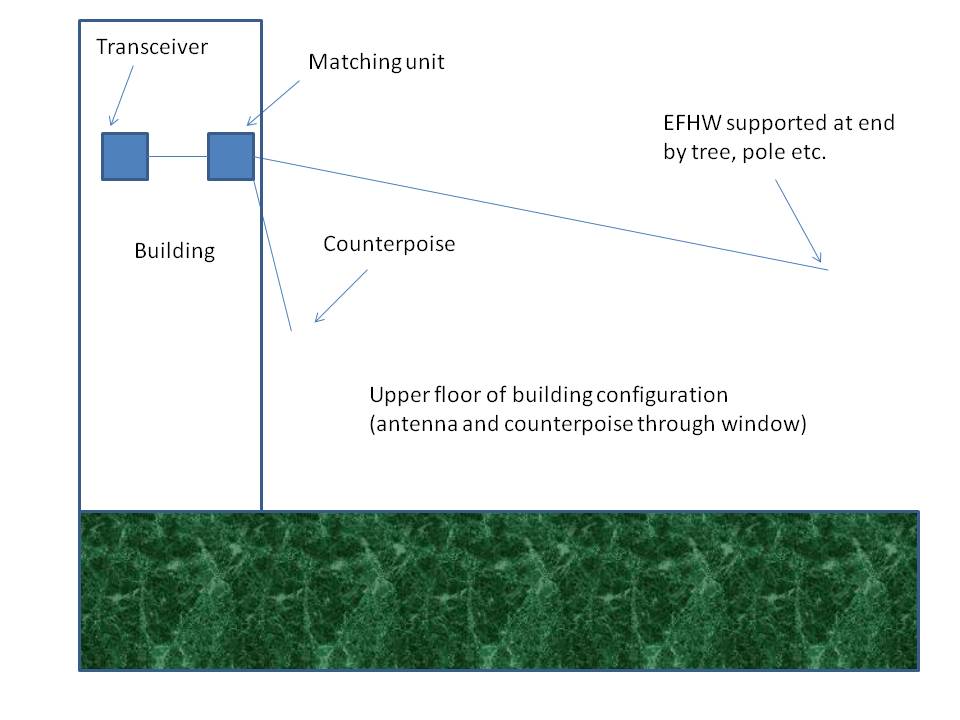 Transceiver

Matching unit

EFHW supported at end by tree, pole etc.

Building

Counterpoise

Upper floor of building configuration
(antenna and counterpoise through window)